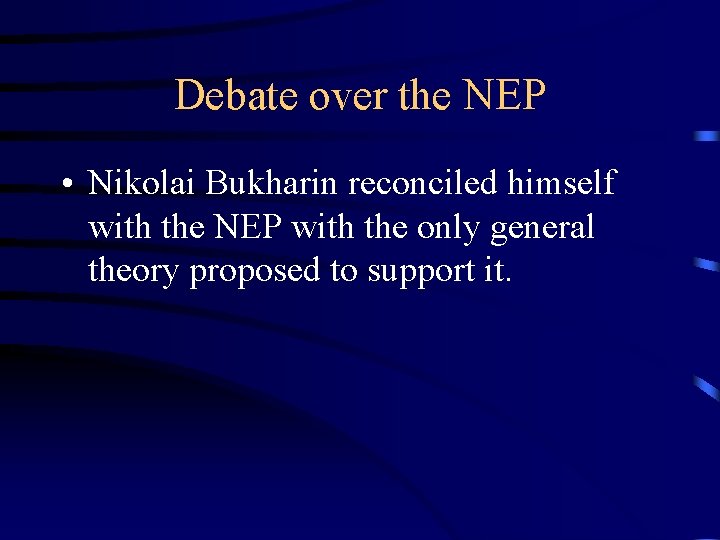 Debate over the NEP

• Nikolai Bukharin reconciled himself with the NEP with the only general theory proposed to support it.